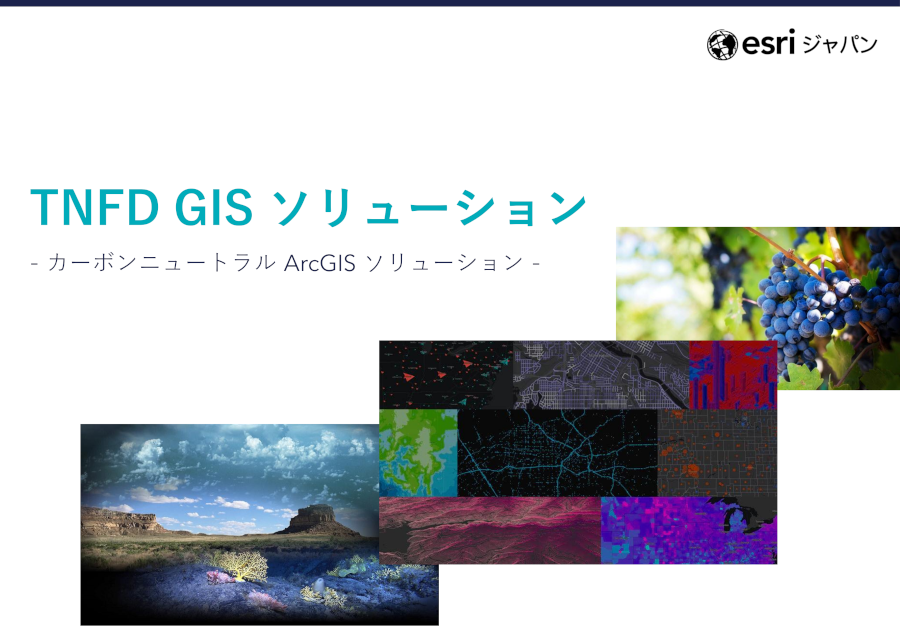 esri ジャパン

TNFD GIS ソリューション

- カーボンニュートラル ArcGIS ソリューション -